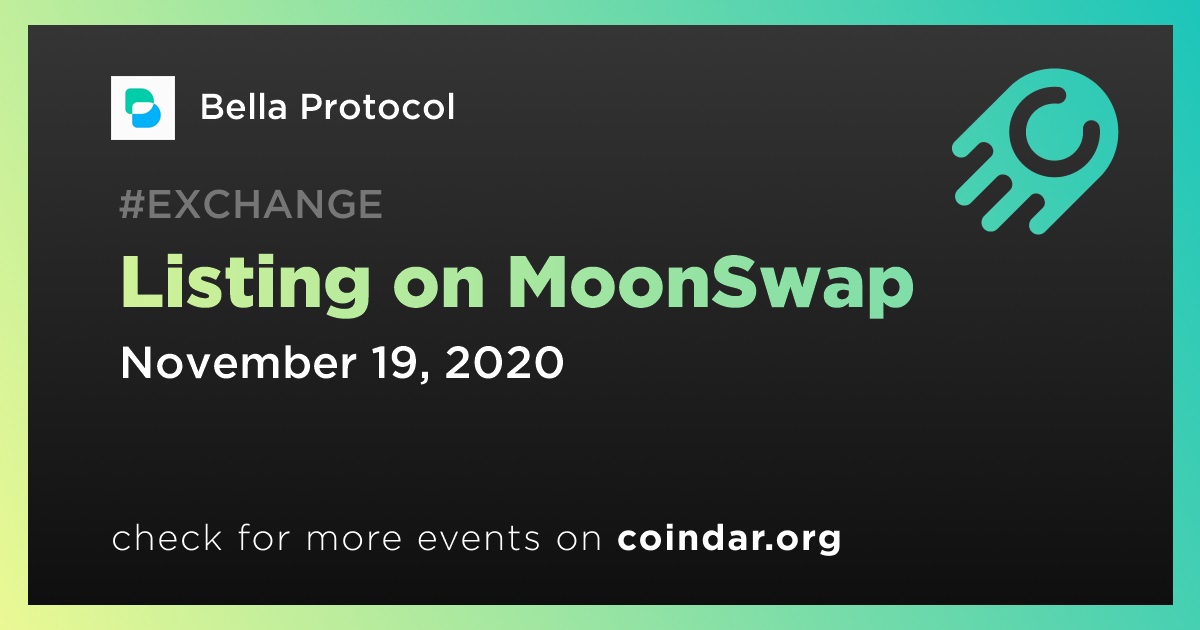 Bella Protocol

#EXCHANGE

Listing on MoonSwap

November 19, 2020

check for more events on coindar.org